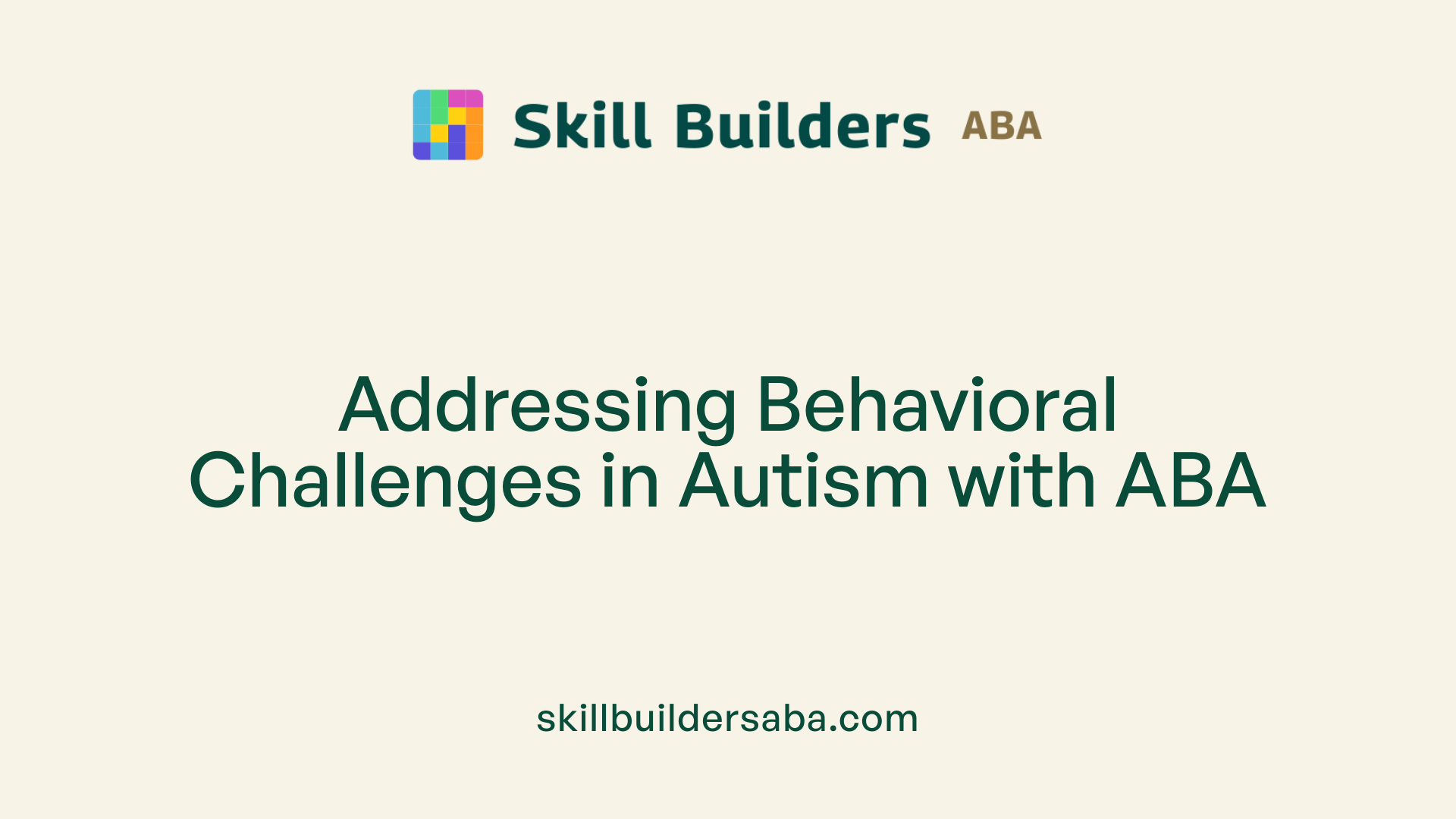 Skill Builders ABA

Addressing Behavioral Challenges in Autism with ABA

skillbuildersaba.com